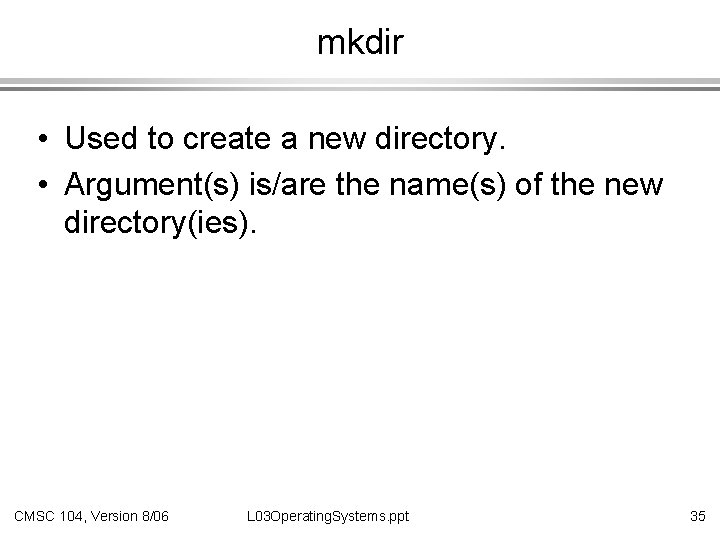 mkdir

• Used to create a new directory.
• Argument(s) is/are the name(s) of the new directory(ies).

CMSC 104, Version 8/06 L03OperatingSystems.ppt 35